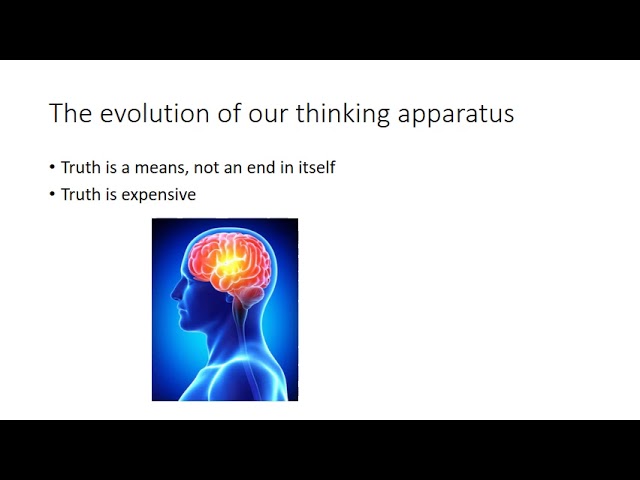 The evolution of our thinking apparatus

• Truth is a means, not an end in itself
• Truth is expensive